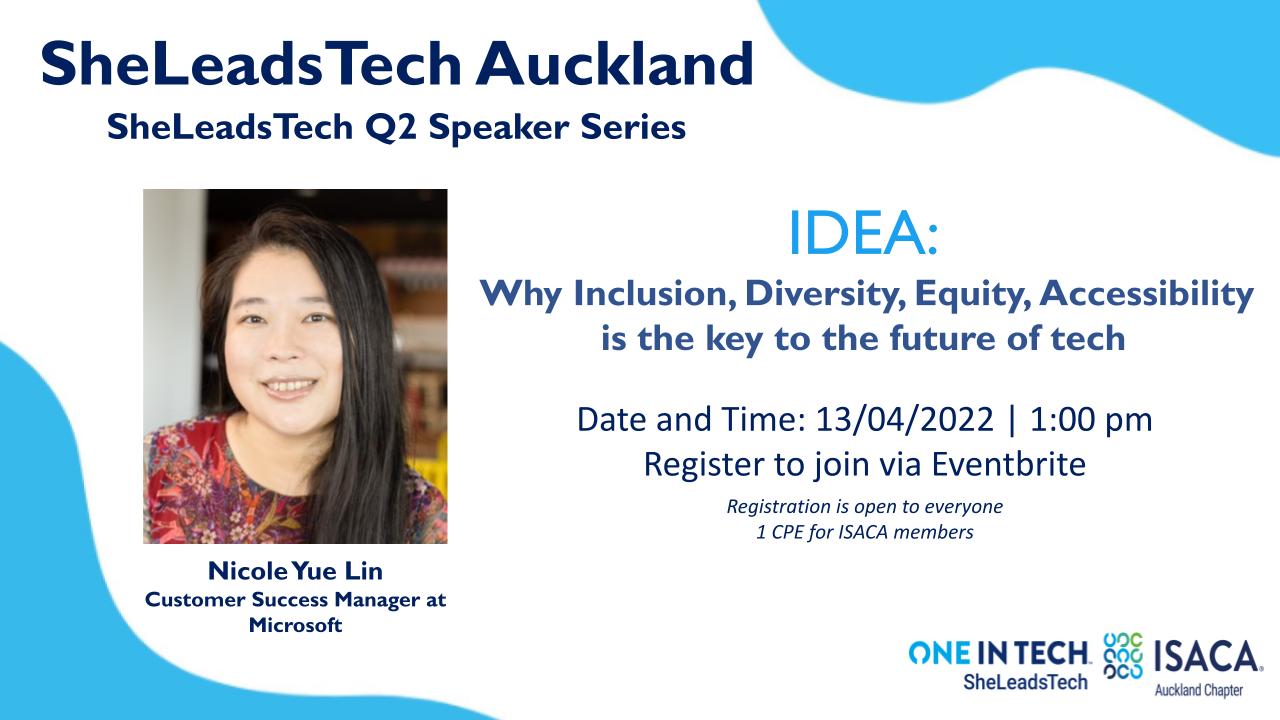 SheLeadsTech Auckland
SheLeadsTech Q2 Speaker Series

IDEA:
Why Inclusion, Diversity, Equity, Accessibility is the key to the future of tech

Date and Time: 13/04/2022 | 1:00 pm
Register to join via Eventbrite

Registration is open to everyone
1 CPE for ISACA members

Nicole Yue Lin
Customer Success Manager at Microsoft

ONE IN TECH.
SheLeadsTech

ISACA.
Auckland Chapter